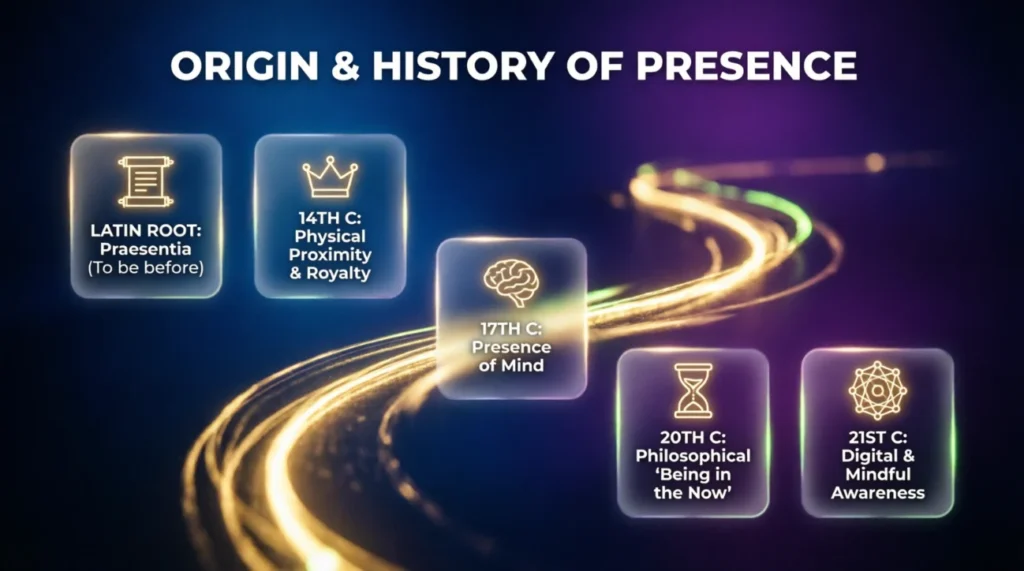 ORIGIN & HISTORY OF PRESENCE

LATIN ROOT: Praesentia (To be before)

14TH C: Physical Proximity & Royalty

17TH C: Presence of Mind

20TH C: Philosophical 'Being in the Now'

21ST C: Digital & Mindful Awareness